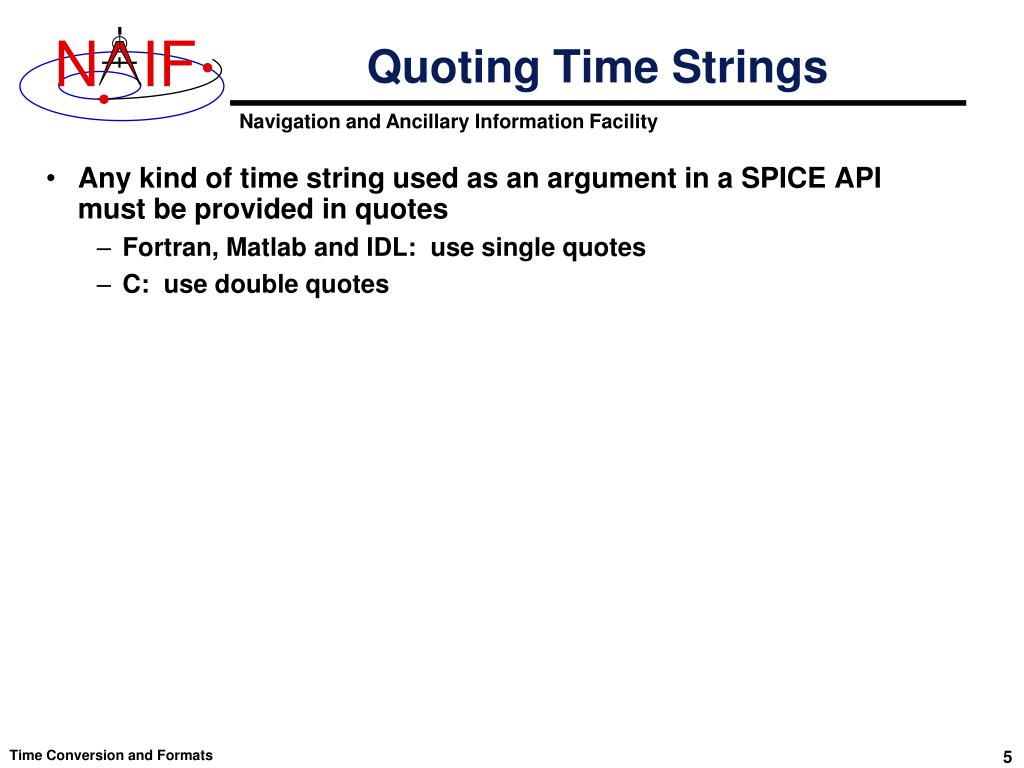 NAIF

Quoting Time Strings

Navigation and Ancillary Information Facility

• Any kind of time string used as an argument in a SPICE API must be provided in quotes
– Fortran, Matlab and IDL: use single quotes
– C: use double quotes

Time Conversion and Formats

5